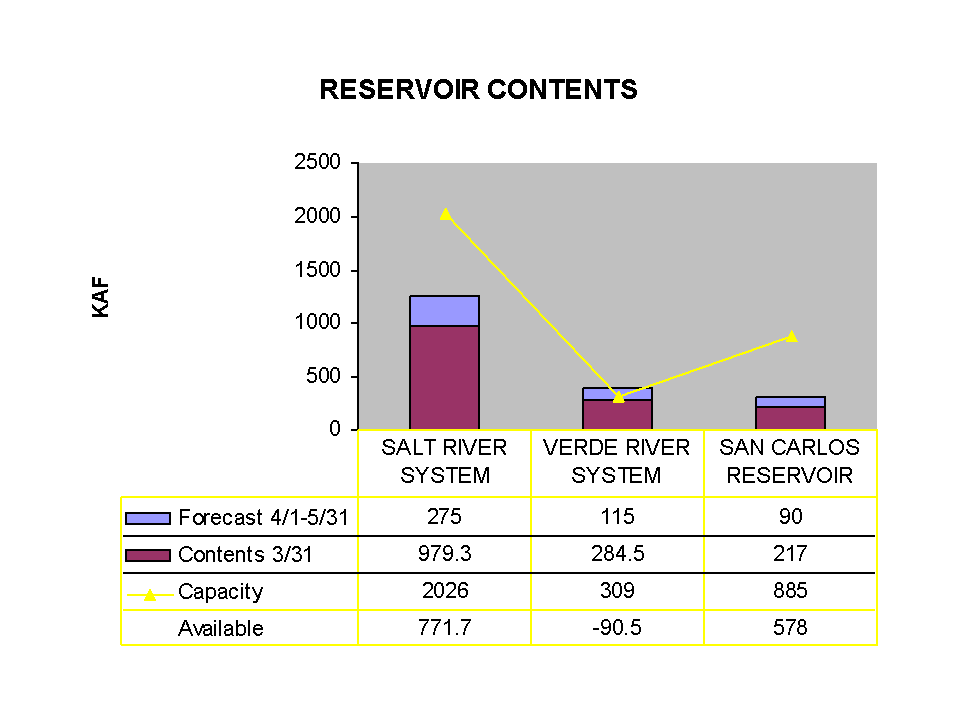 RESERVOIR CONTENTS

KAF

2500
2000
1500
1000
500
0

| | SALT RIVER SYSTEM | VERDE RIVER SYSTEM | SAN CARLOS RESERVOIR |
|---|---|---|---|
| Forecast 4/1-5/31 | 275 | 115 | 90 |
| Contents 3/31 | 979.3 | 284.5 | 217 |
| Capacity | 2026 | 309 | 885 |
| Available | 771.7 | -90.5 | 578 |